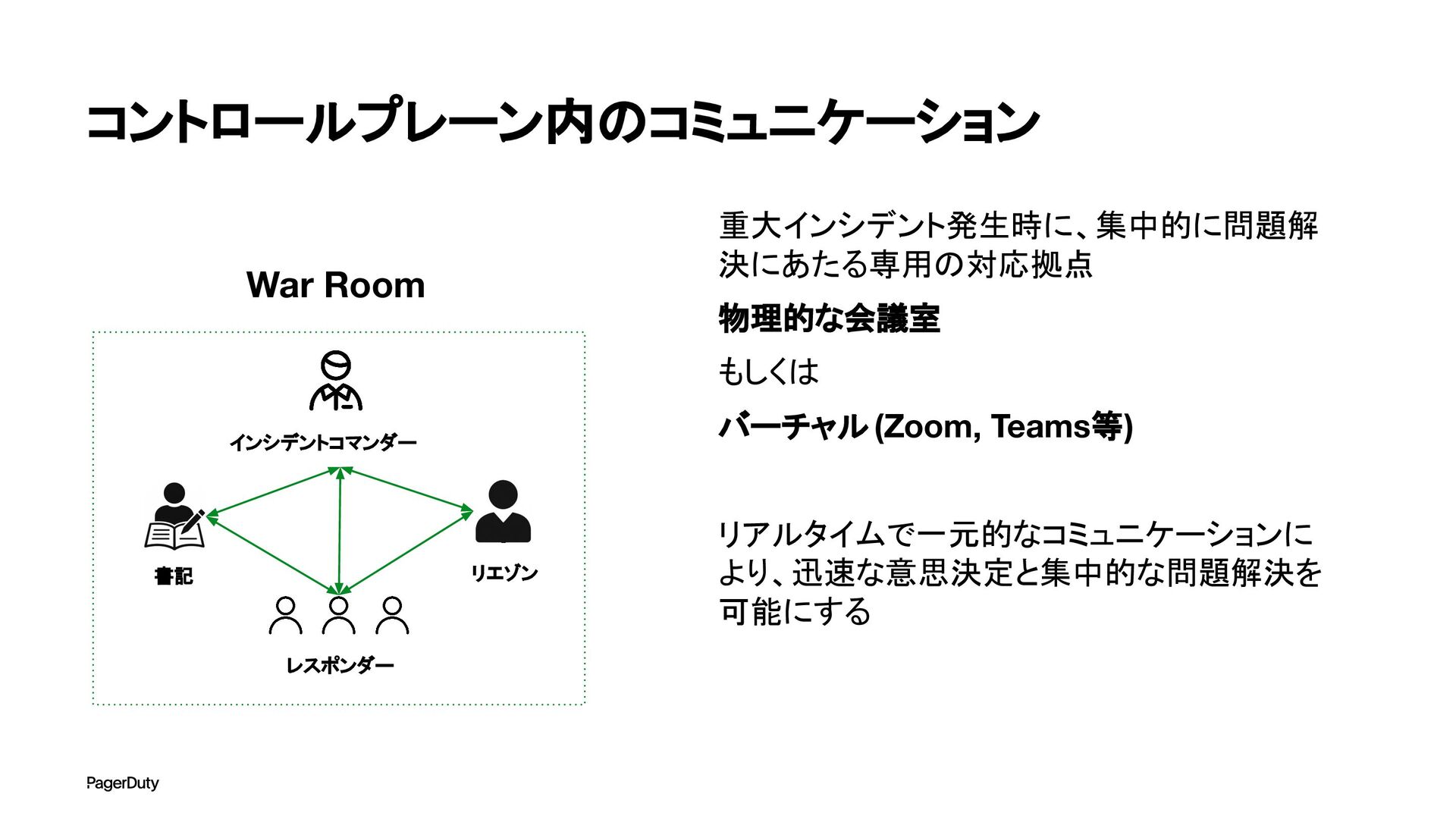 コントロールプレーン内のコミュニケーション

War Room

インシデントコマンダー

書記

リエゾン

レスポンダー

重大インシデント発生時に、集中的に問題解決にあたる専用の対応拠点

物理的な会議室

もしくは

バーチャル (Zoom, Teams等)

リアルタイムで一元的なコミュニケーションにより、迅速な意思決定と集中的な問題解決を可能にする

PagerDuty